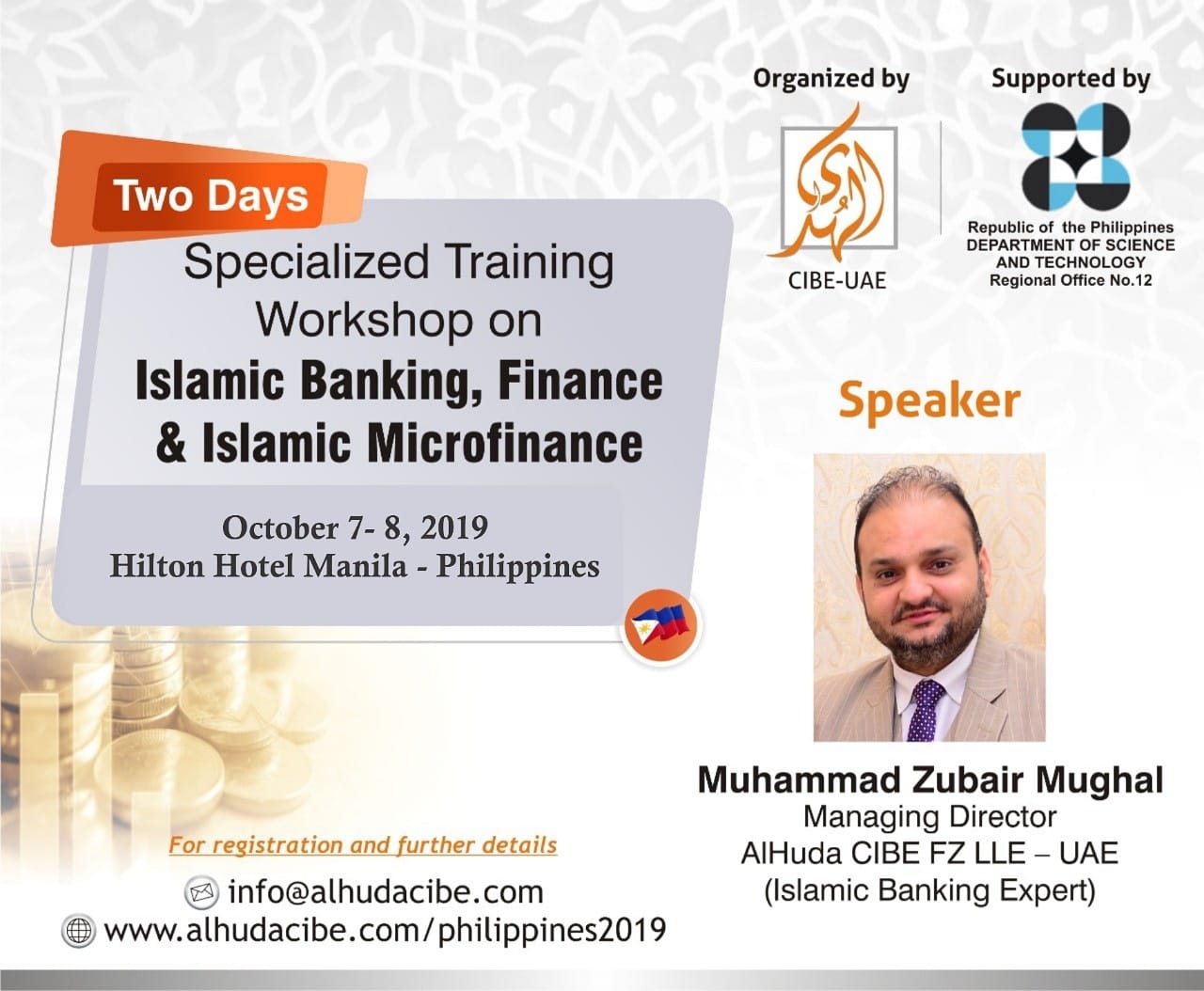 Organized by

الهدى

CIBE-UAE

Supported by

Republic of the Philippines
DEPARTMENT OF SCIENCE AND TECHNOLOGY
Regional Office No.12

Two Days

Specialized Training Workshop on
Islamic Banking, Finance & Islamic Microfinance

October 7- 8, 2019
Hilton Hotel Manila - Philippines

Speaker

Muhammad Zubair Mughal
Managing Director
AlHuda CIBE FZ LLE – UAE
(Islamic Banking Expert)

For registration and further details

info@alhudacibe.com
www.alhudacibe.com/philippines2019